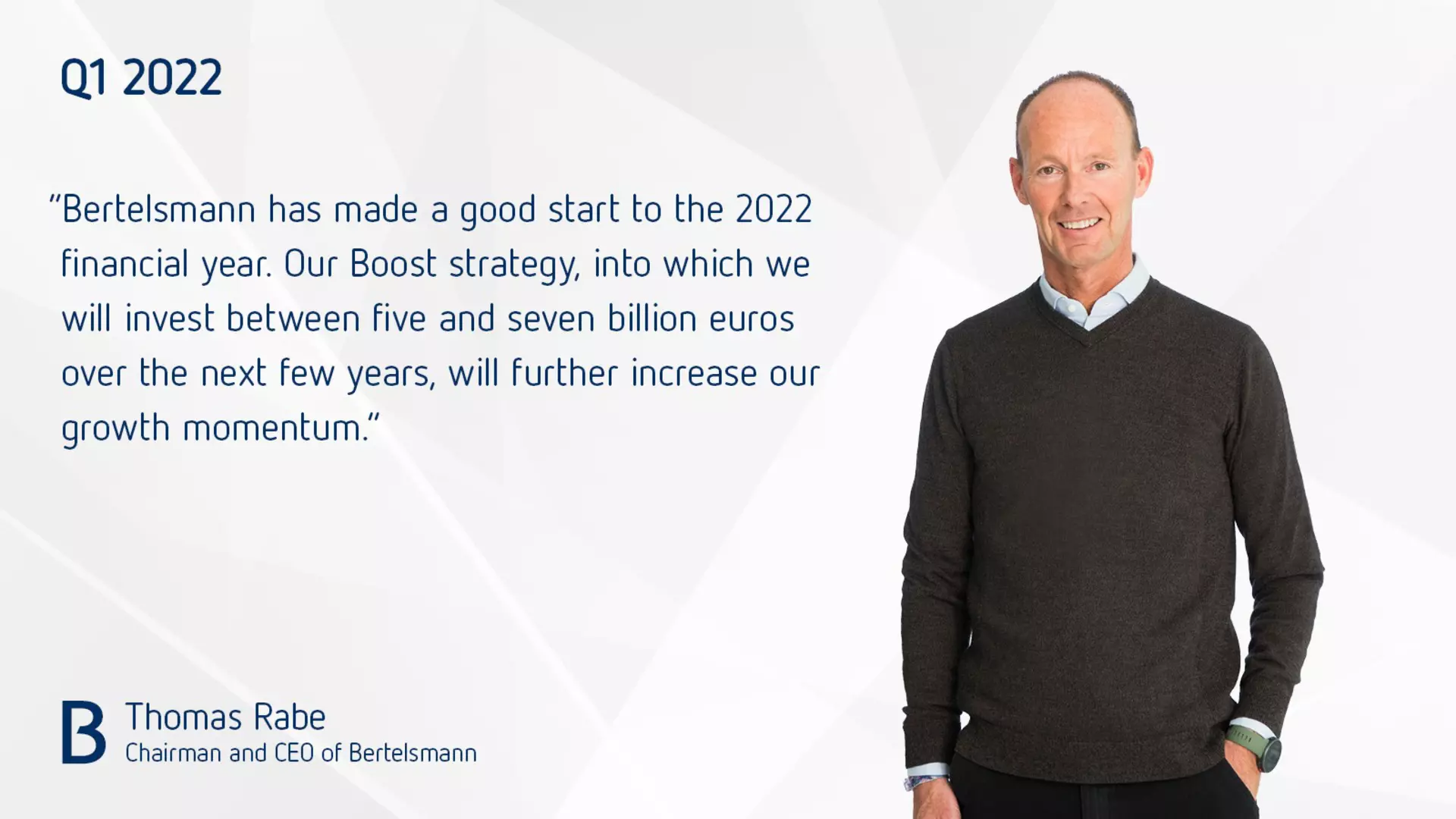 Q1 2022

"Bertelsmann has made a good start to the 2022 financial year. Our Boost strategy, into which we will invest between five and seven billion euros over the next few years, will further increase our growth momentum."

B

Thomas Rabe
Chairman and CEO of Bertelsmann